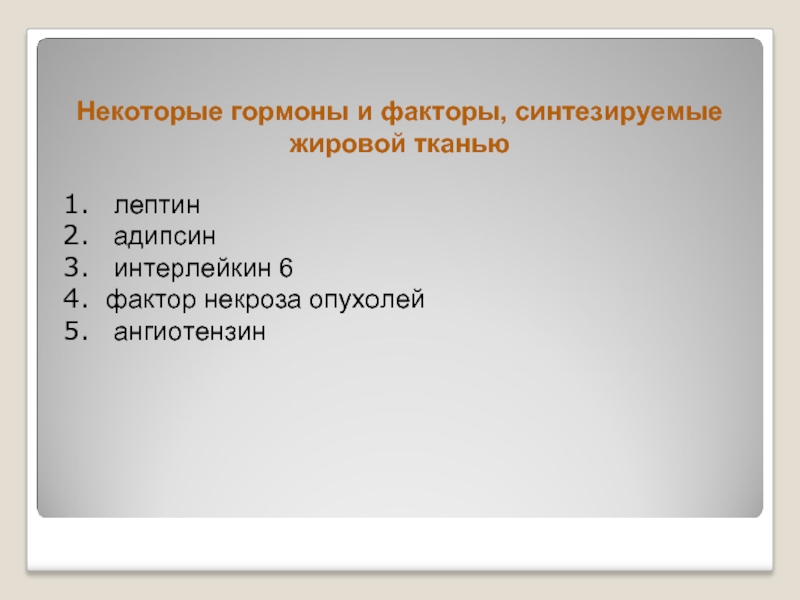 Некоторые гормоны и факторы, синтезируемые жировой тканью

1. лептин
2. адипсин
3. интерлейкин 6
4. фактор некроза опухолей
5. ангиотензин